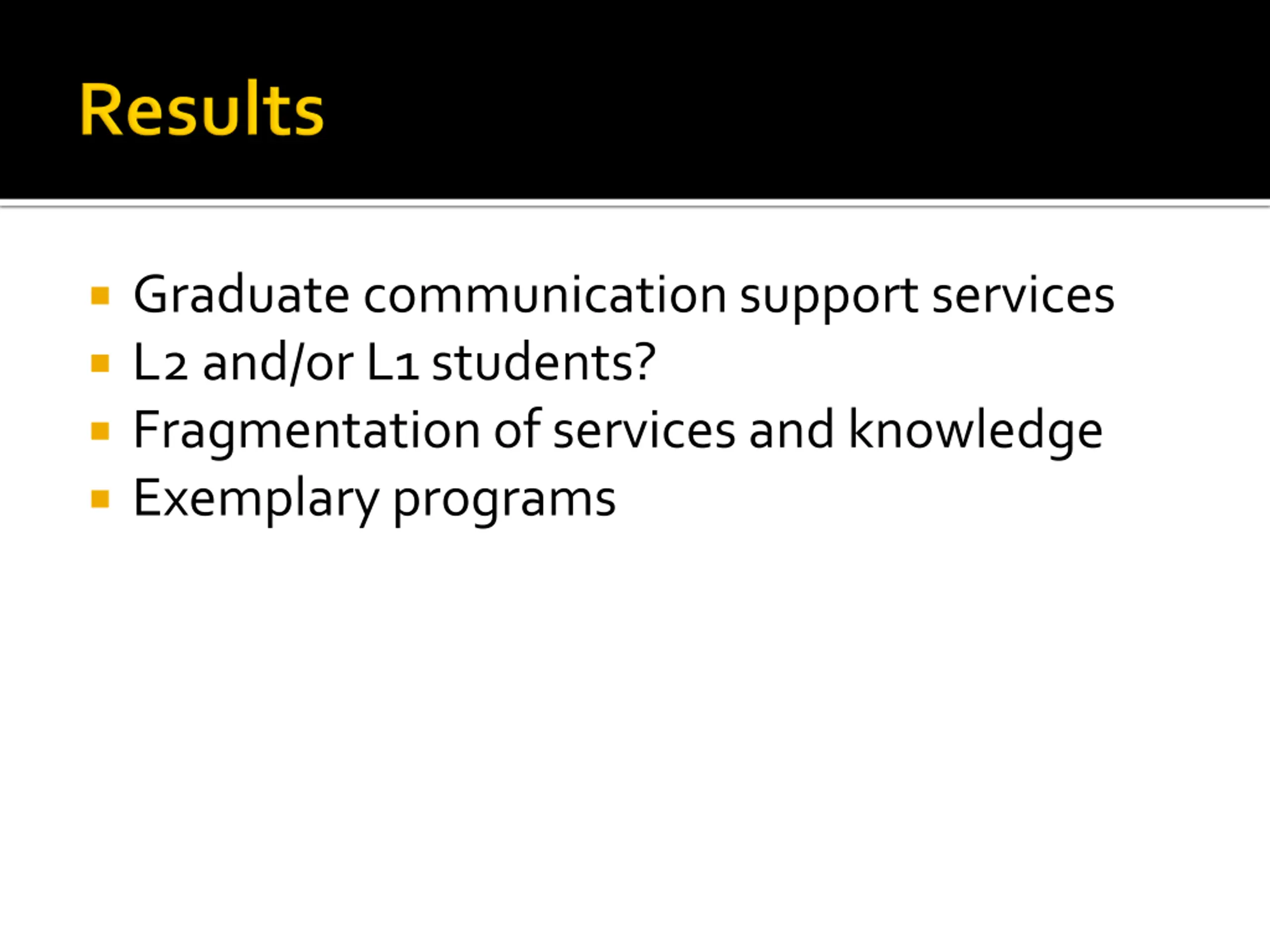 Results

- Graduate communication support services
- L2 and/or L1 students?
- Fragmentation of services and knowledge
- Exemplary programs